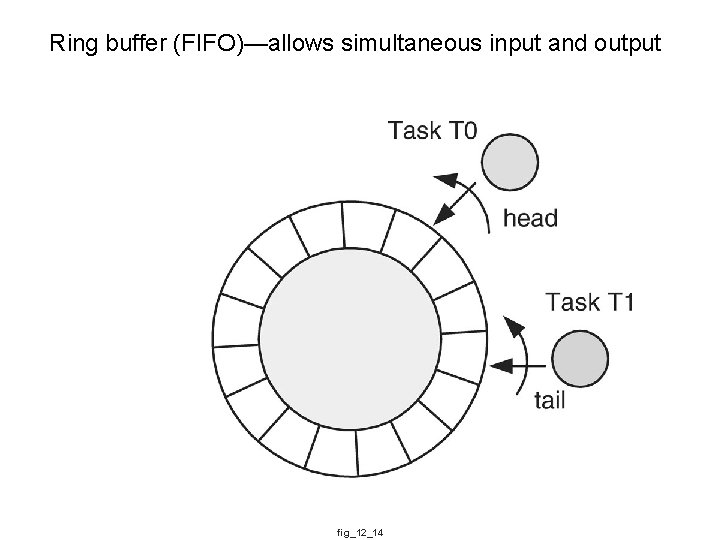 Ring buffer (FIFO)—allows simultaneous input and output

Task T0

head

Task T1

tail

fig_12_14